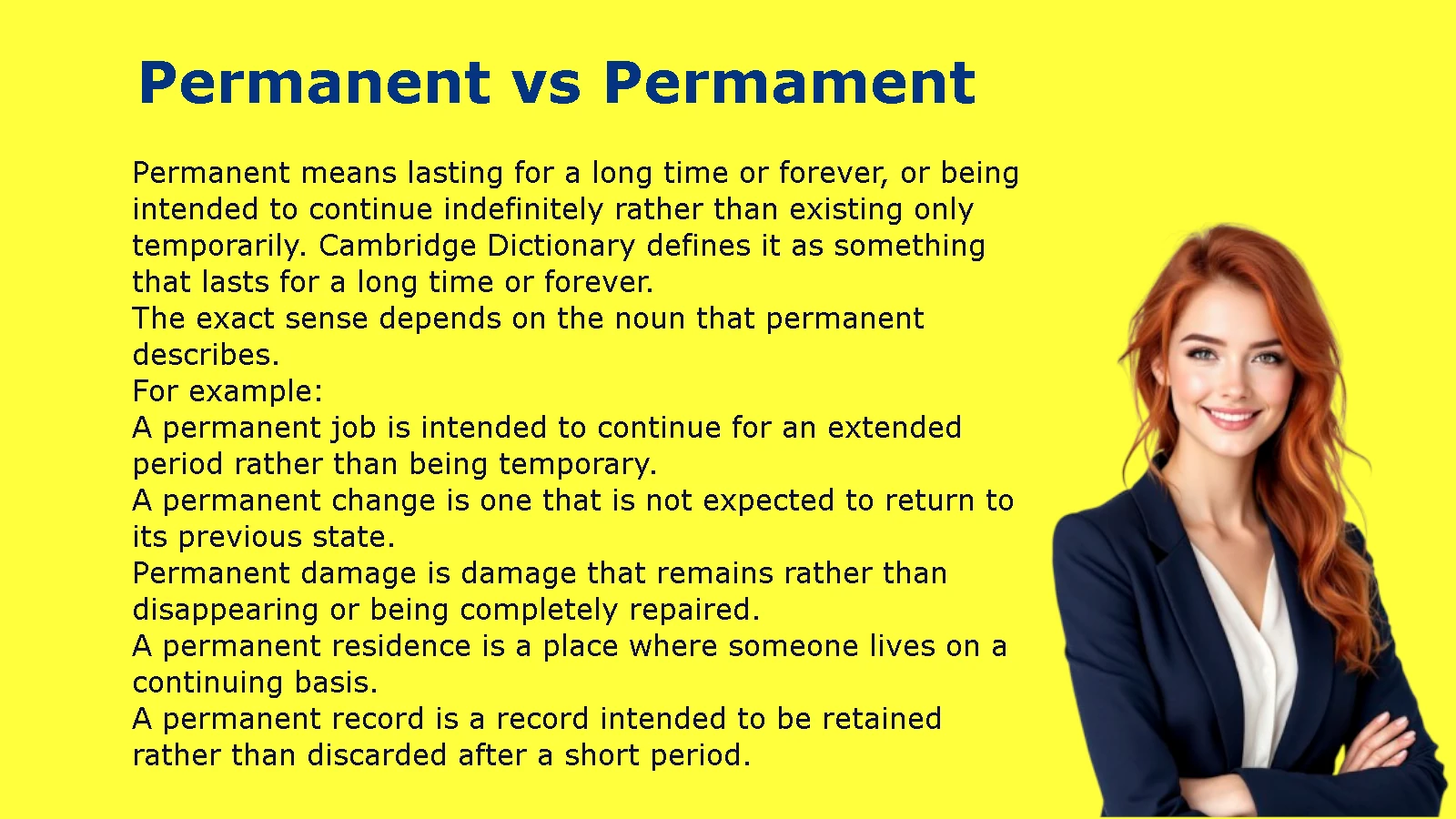 Permanent vs Permament

Permanent means lasting for a long time or forever, or being intended to continue indefinitely rather than existing only temporarily. Cambridge Dictionary defines it as something that lasts for a long time or forever.

The exact sense depends on the noun that permanent describes.

For example:

A permanent job is intended to continue for an extended period rather than being temporary.

A permanent change is one that is not expected to return to its previous state.

Permanent damage is damage that remains rather than disappearing or being completely repaired.

A permanent residence is a place where someone lives on a continuing basis.

A permanent record is a record intended to be retained rather than discarded after a short period.